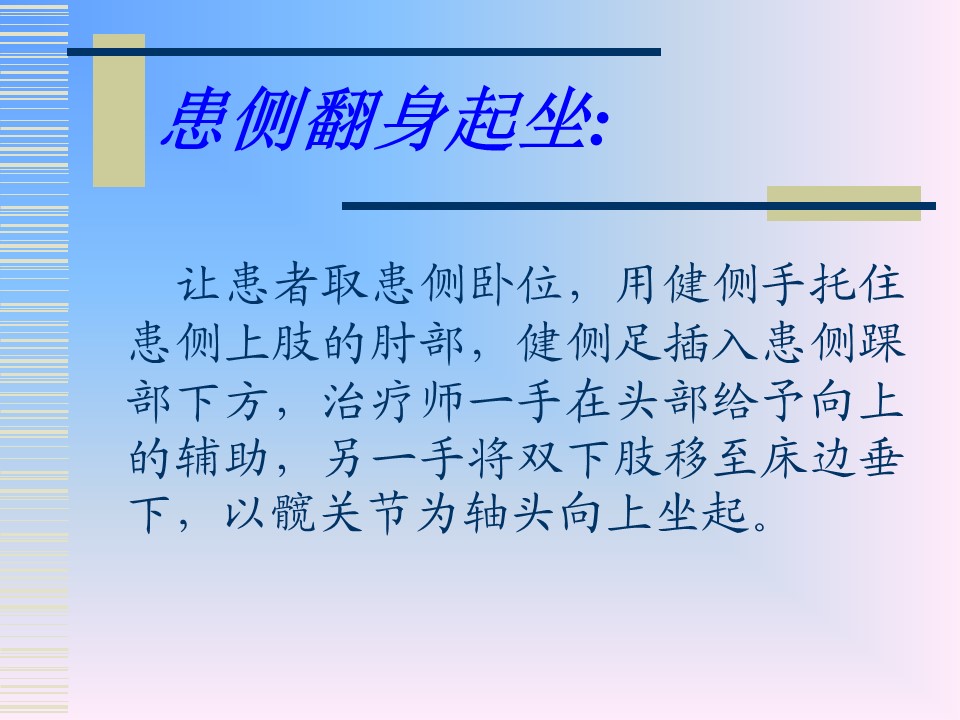 患侧翻身起坐:

让患者取患侧卧位，用健侧手托住患侧上肢的肘部，健侧足插入患侧踝部下方，治疗师一手在头部给予向上的辅助，另一手将双下肢移至床边垂下，以髋关节为轴头向上坐起。